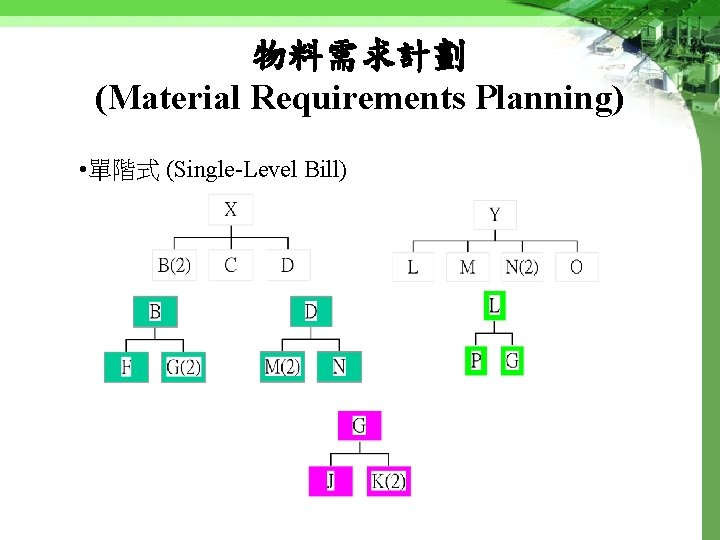 物料需求計劃
(Material Requirements Planning)

•單階式 (Single-Level Bill)

X

B(2) C D

Y

L M N(2) O

B

F G(2)

D

M(2) N

L

P G

G

J K(2)